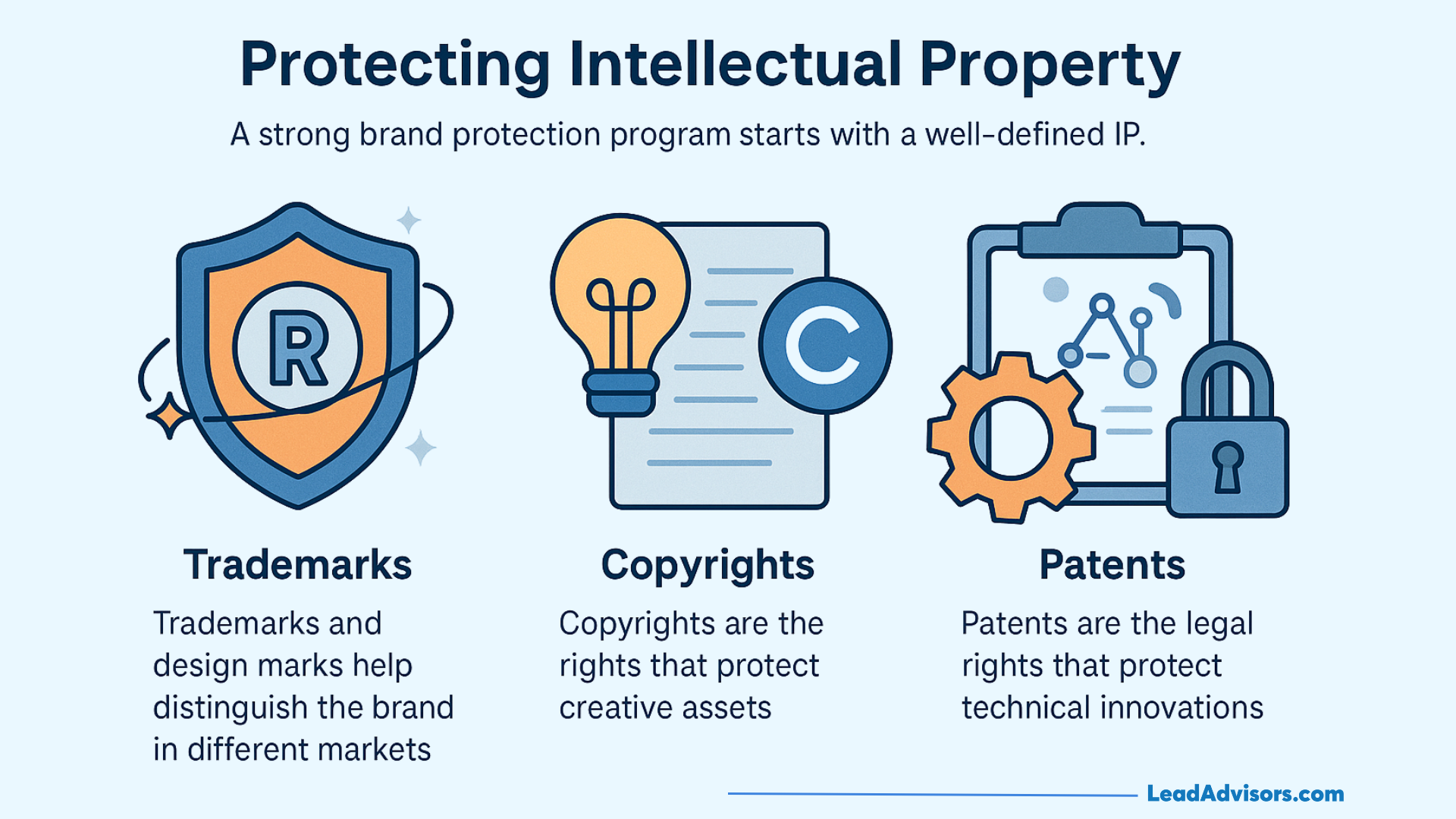 Protecting Intellectual Property

A strong brand protection program starts with a well-defined IP.

R

C

Trademarks

Trademarks and design marks help distinguish the brand in different markets

Copyrights

Copyrights are the rights that protect creative assets

Patents

Patents are the legal rights that protect technical innovations

LeadAdvisors.com